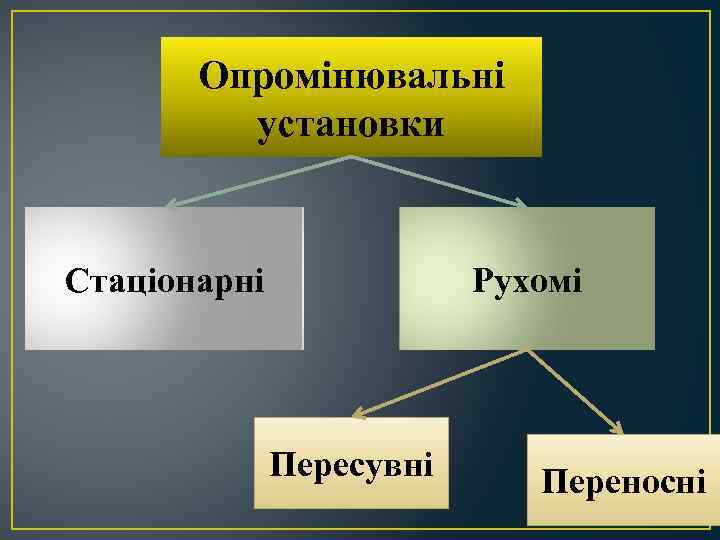 Опромінювальні установки

Стаціонарні

Рухомі

Пересувні

Переносні